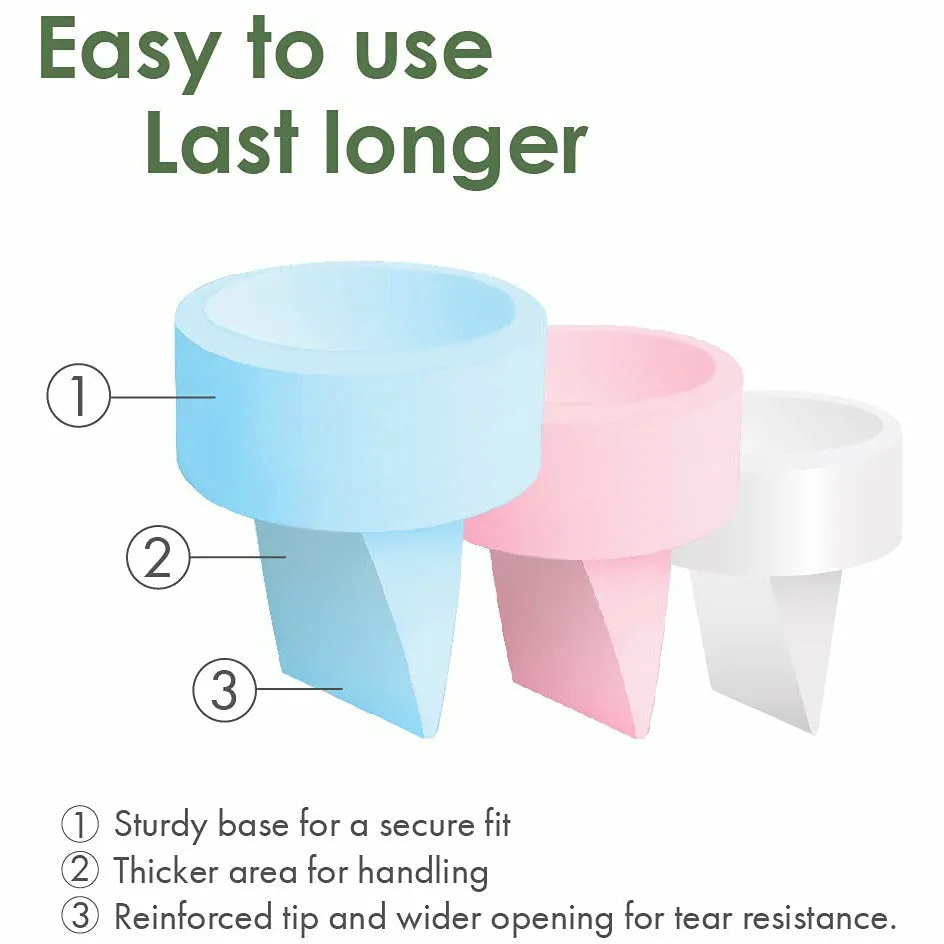 Easy to use
Last longer

①

②

③

① Sturdy base for a secure fit
② Thicker area for handling
③ Reinforced tip and wider opening for tear resistance.